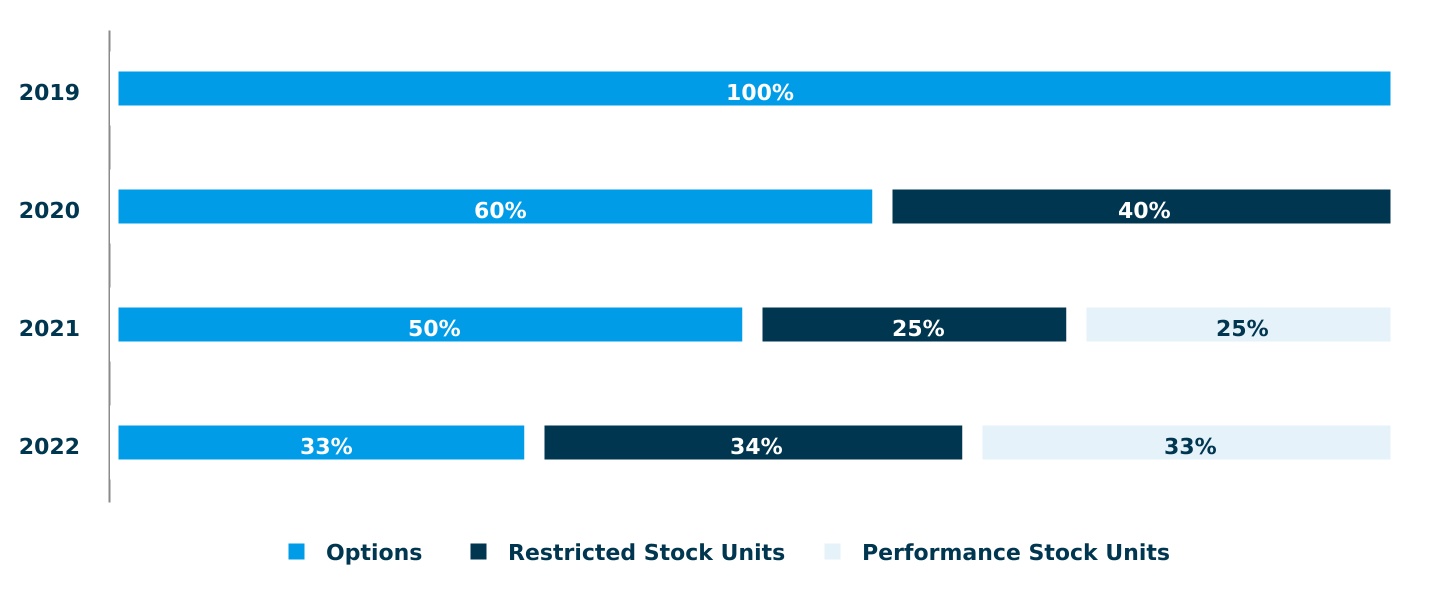 2019 100%

2020 60% 40%

2021 50% 25% 25%

2022 33% 34% 33%

Options Restricted Stock Units Performance Stock Units